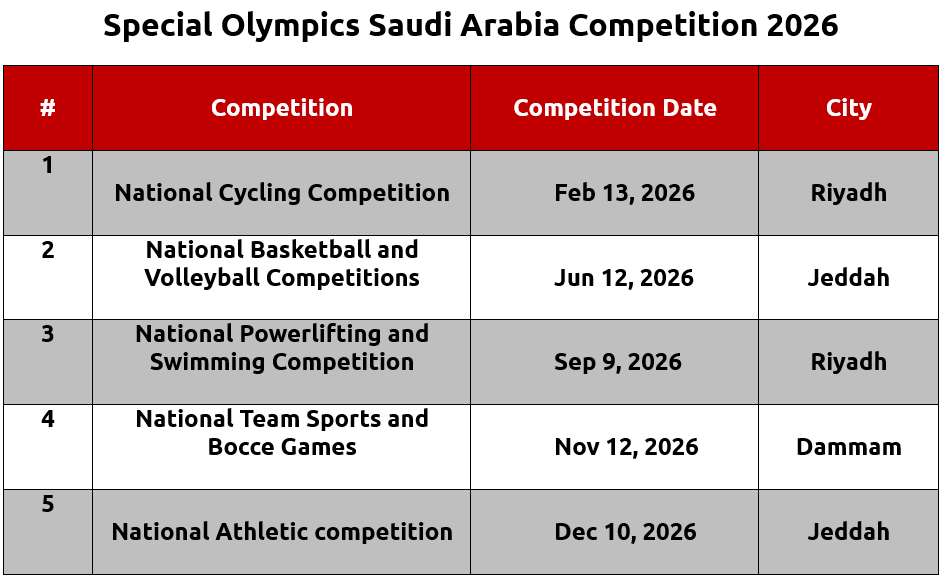 Special Olympics Saudi Arabia Competition 2026

| # | Competition | Competition Date | City |
|---|---|---|---|
| 1 | National Cycling Competition | Feb 13, 2026 | Riyadh |
| 2 | National Basketball and Volleyball Competitions | Jun 12, 2026 | Jeddah |
| 3 | National Powerlifting and Swimming Competition | Sep 9, 2026 | Riyadh |
| 4 | National Team Sports and Bocce Games | Nov 12, 2026 | Dammam |
| 5 | National Athletic competition | Dec 10, 2026 | Jeddah |